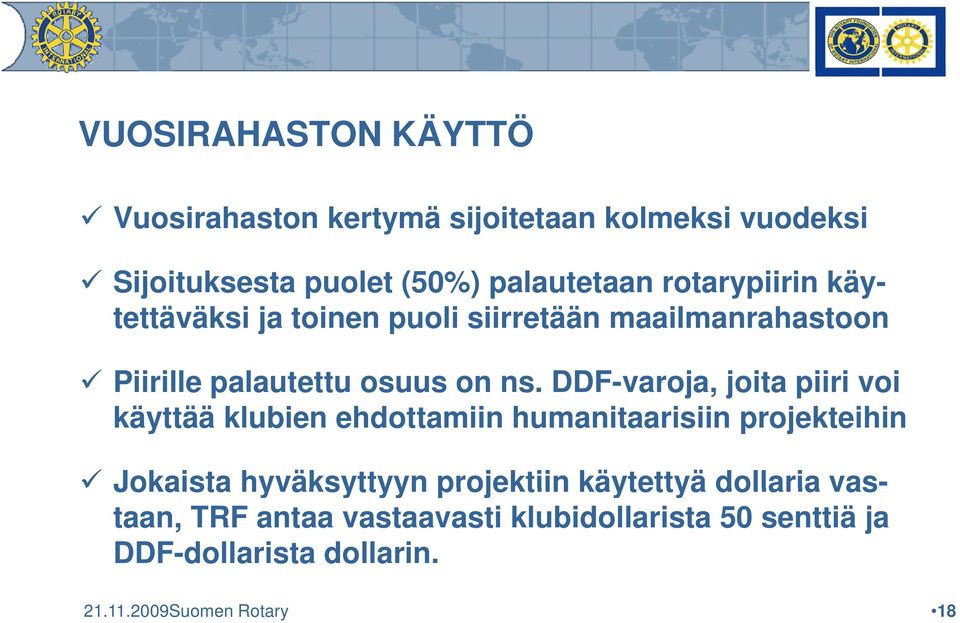 VUOSIRAHASTON KÄYTTÖ

✓ Vuosirahaston kertymä sijoitetaan kolmeksi vuodeksi

✓ Sijoituksesta puolet (50%) palautetaan rotarypiirin käytettäväksi ja toinen puoli siirretään maailmanrahastoon

✓ Piirille palautettu osuus on ns. DDF-varoja, joita piiri voi käyttää klubien ehdottamiin humanitaarisiin projekteihin

✓ Jokaista hyväksyttyyn projektiin käytettyä dollaria vastaan, TRF antaa vastaavasti klubidollarista 50 senttiä ja DDF-dollarista dollarin.

21.11.2009Suomen Rotary •18